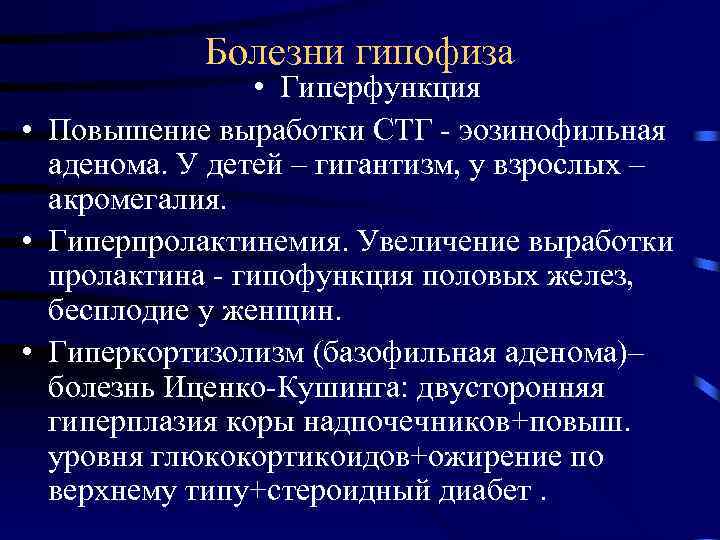 Болезни гипофиза

• Гиперфункция

• Повышение выработки СТГ - эозинофильная аденома. У детей – гигантизм, у взрослых – акромегалия.

• Гиперпролактинемия. Увеличение выработки пролактина - гипофункция половых желез, бесплодие у женщин.

• Гиперкортизолизм (базофильная аденома)– болезнь Иценко-Кушинга: двусторонняя гиперплазия коры надпочечников+повыш. уровня глюкокортикоидов+ожирение по верхнему типу+стероидный диабет .